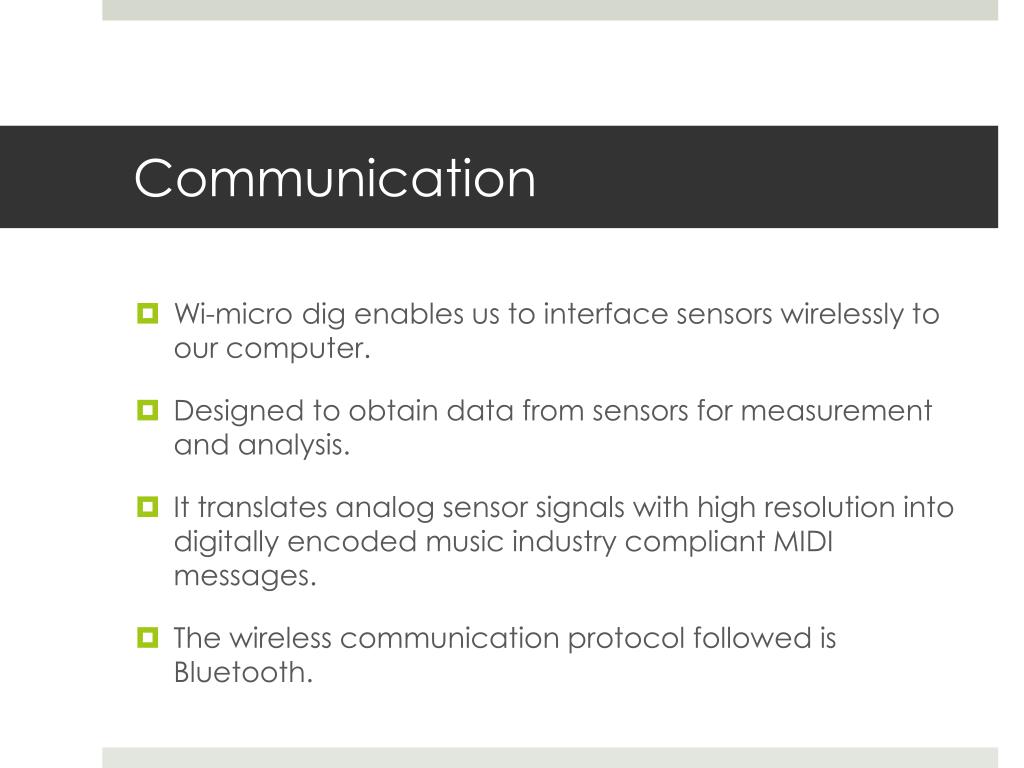 Communication

Wi-micro dig enables us to interface sensors wirelessly to our computer.

Designed to obtain data from sensors for measurement and analysis.

It translates analog sensor signals with high resolution into digitally encoded music industry compliant MIDI messages.

The wireless communication protocol followed is Bluetooth.